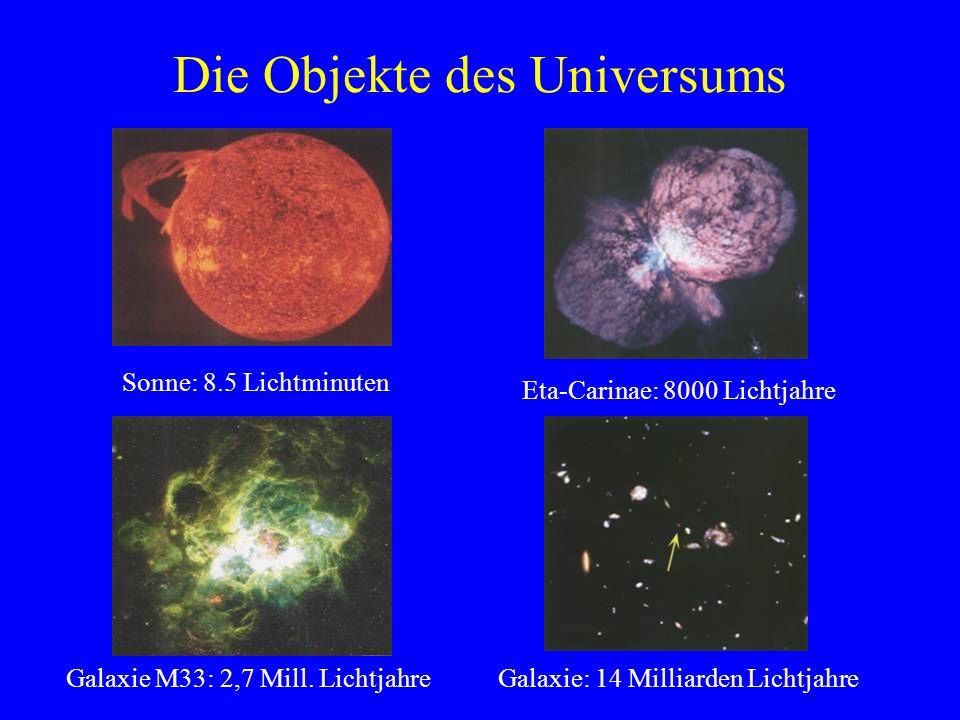 Die Objekte des Universums

Sonne: 8.5 Lichtminuten

Eta-Carinae: 8000 Lichtjahre

Galaxie M33: 2,7 Mill. Lichtjahre

Galaxie: 14 Milliarden Lichtjahre